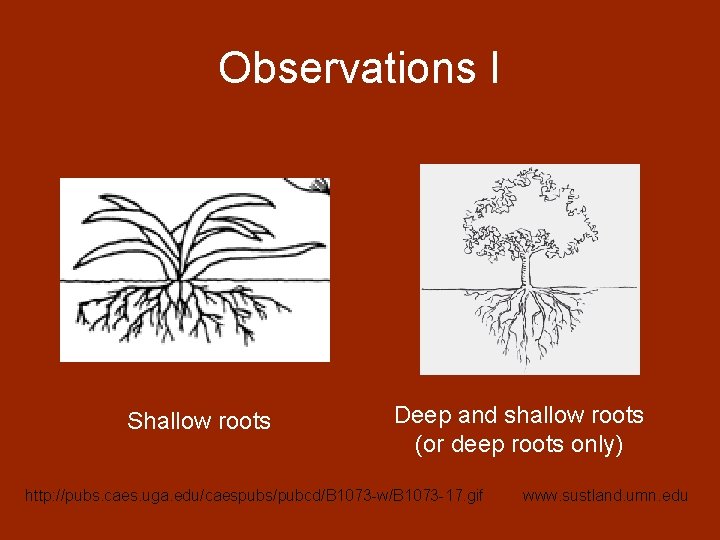 Observations I

Shallow roots

Deep and shallow roots
(or deep roots only)

http://pubs.caes.uga.edu/caespubs/pubcd/B1073-w/B1073-17.gif

www.sustland.umn.edu